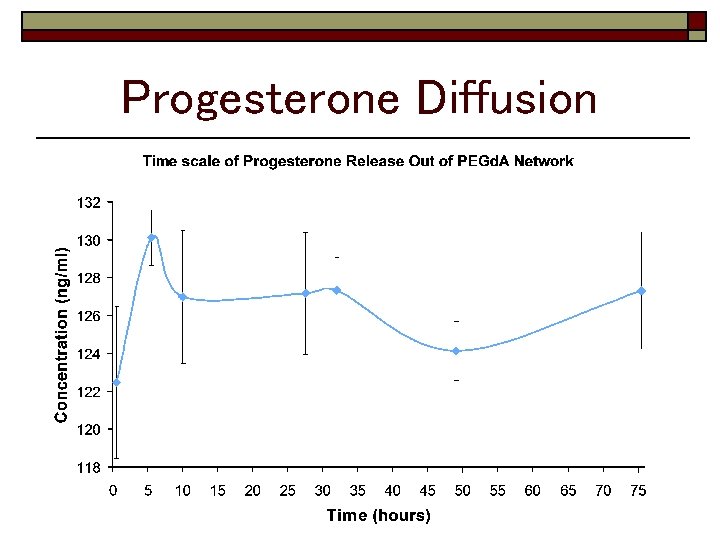 Progesterone Diffusion

Time scale of Progesterone Release Out of PEGdA Network

Concentration (ng/ml)

132
130
128
126
124
122
120
118

0 5 10 15 20 25 30 35 40 45 50 55 60 65 70 75

Time (hours)